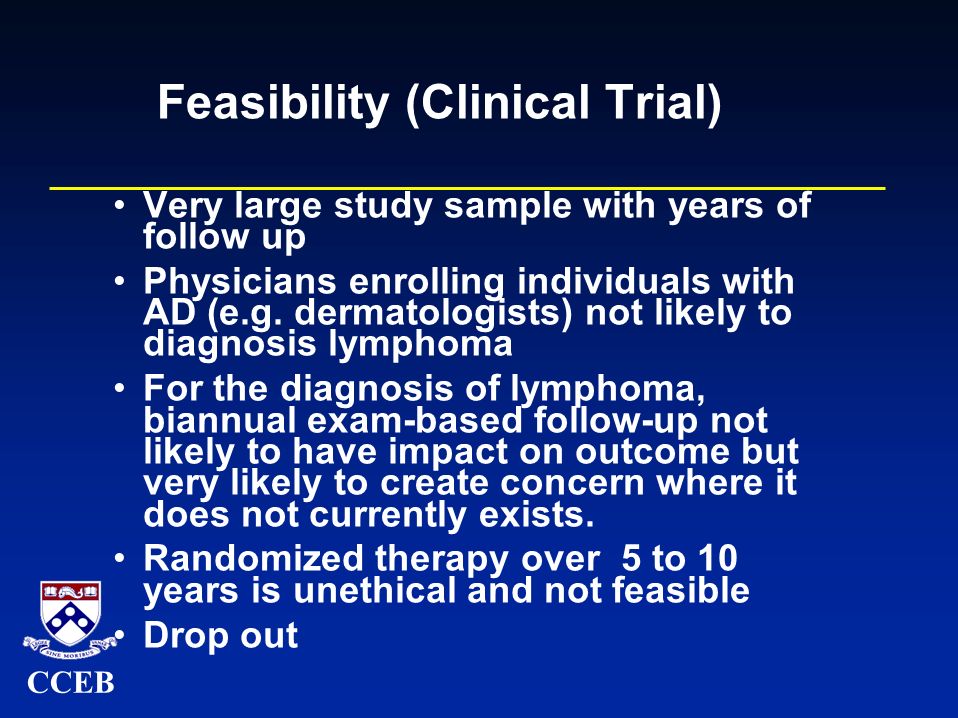 Feasibility (Clinical Trial)

• Very large study sample with years of follow up
• Physicians enrolling individuals with AD (e.g. dermatologists) not likely to diagnosis lymphoma
• For the diagnosis of lymphoma, biannual exam-based follow-up not likely to have impact on outcome but very likely to create concern where it does not currently exists.
• Randomized therapy over 5 to 10 years is unethical and not feasible
• Drop out

SINE MORIBUS

CCEB